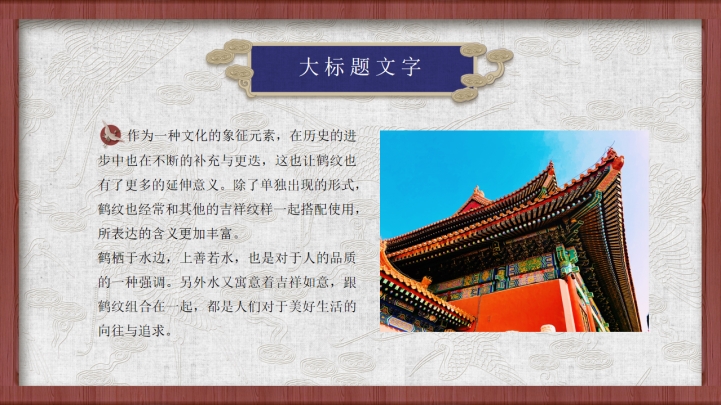 大标题文字

作为一种文化的象征元素，在历史的进步中也在不断的补充与更迭，这也让鹤纹也有了更多的延伸意义。除了单独出现的形式，鹤纹也经常和其他的吉祥纹样一起搭配使用，所表达的含义更加丰富。

鹤栖于水边，上善若水，也是对于人的品质的一种强调。另外水又寓意着吉祥如意，跟鹤纹组合在一起，都是人们对于美好生活的向往与追求。